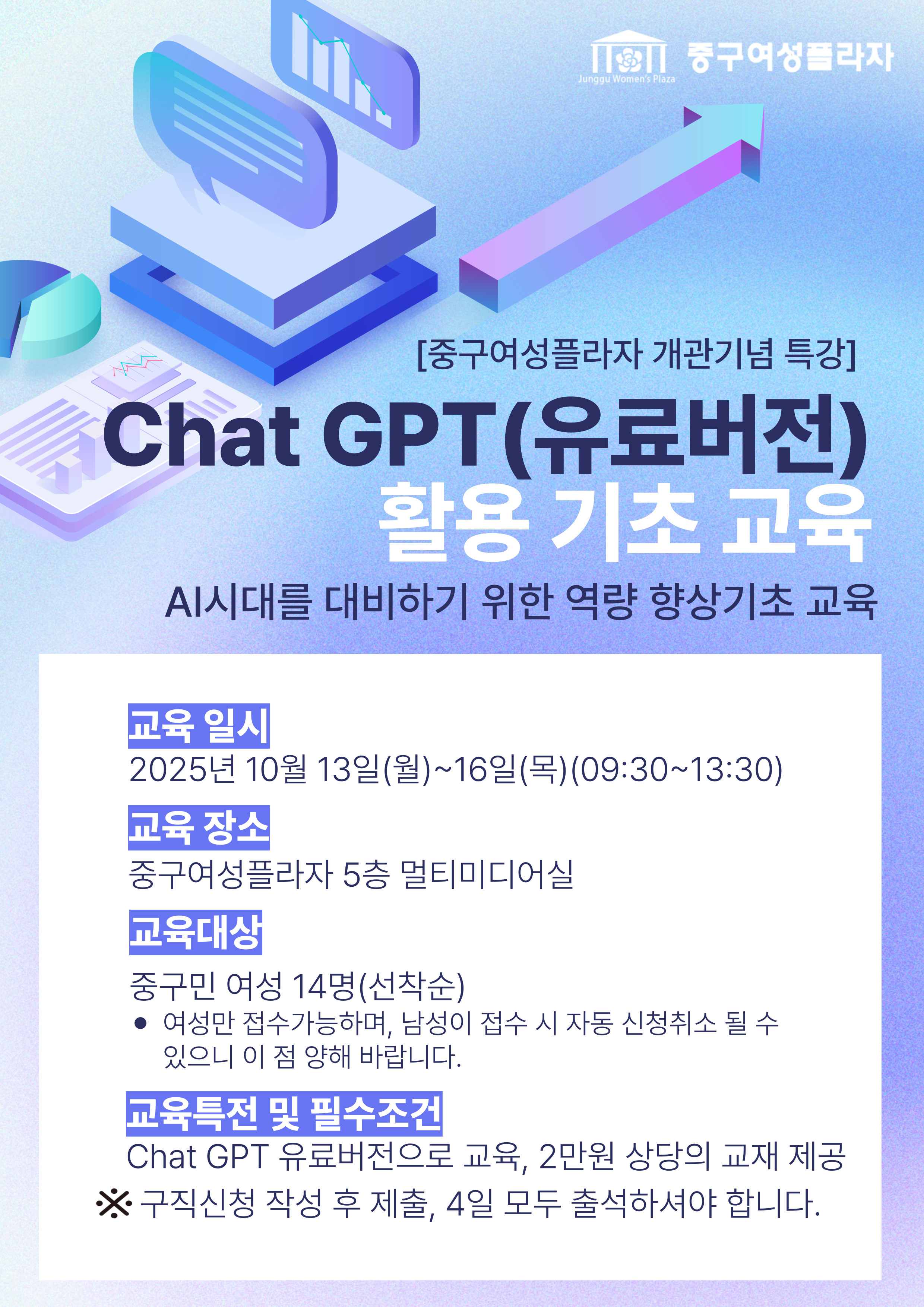 Junggu Women's Plaza 중구여성플라자

[중구여성플라자 개관기념 특강]

Chat GPT(유료버전)
활용 기초 교육

AI시대를 대비하기 위한 역량 향상기초 교육

교육 일시
2025년 10월 13일(월)~16일(목)(09:30~13:30)

교육 장소
중구여성플라자 5층 멀티미디어실

교육대상
중구민 여성 14명(선착순)
● 여성만 접수가능하며, 남성이 접수 시 자동 신청취소 될 수 있으니 이 점 양해 바랍니다.

교육특전 및 필수조건
Chat GPT 유료버전으로 교육, 2만원 상당의 교재 제공
※ 구직신청 작성 후 제출, 4일 모두 출석하셔야 합니다.